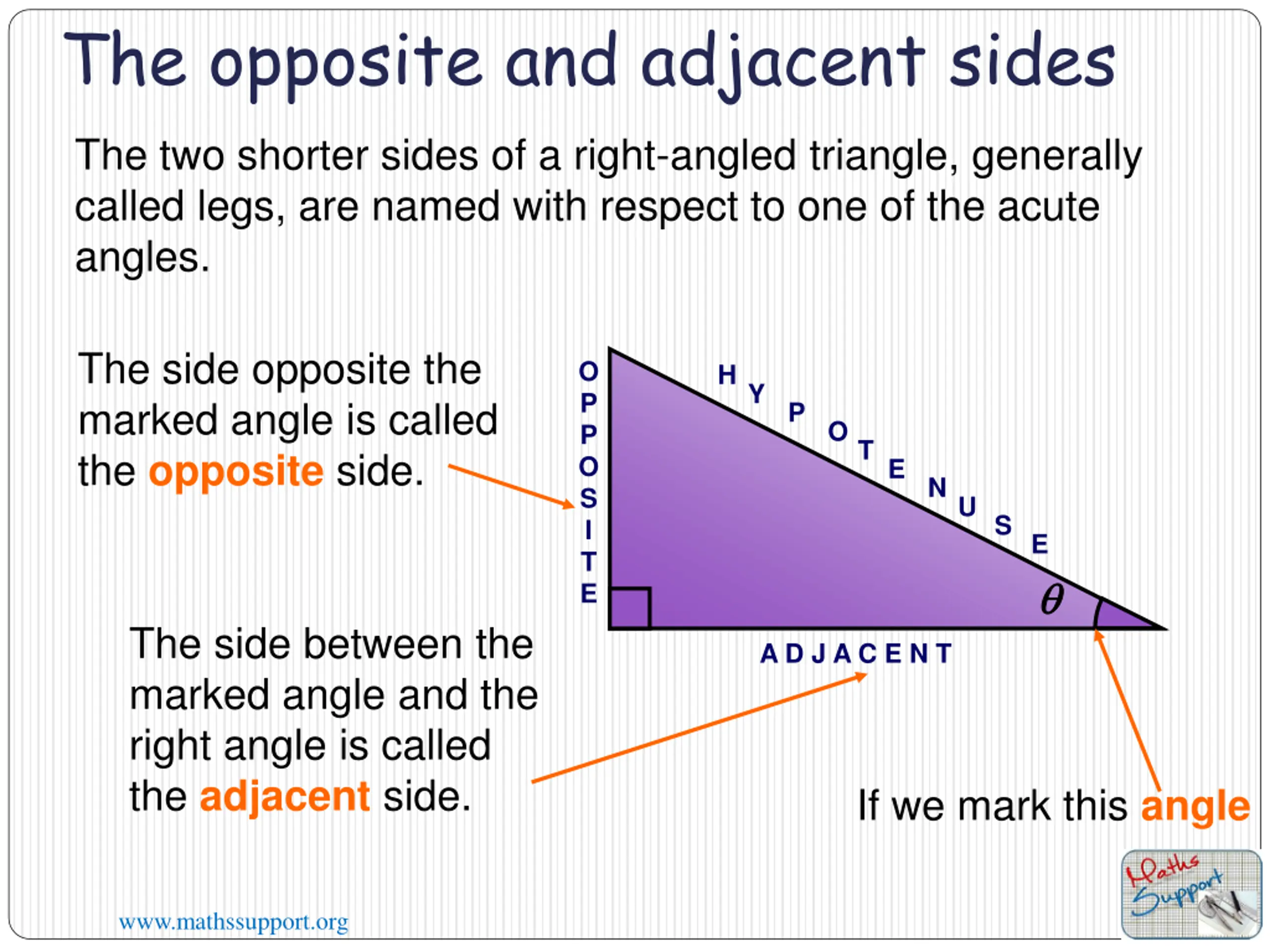 The opposite and adjacent sides

The two shorter sides of a right-angled triangle, generally called legs, are named with respect to one of the acute angles.

The side opposite the marked angle is called the opposite side.

OPPOSITE

HYPOTENUSE

$\theta$

ADJACENT

The side between the marked angle and the right angle is called the adjacent side.

If we mark this angle

www.mathssupport.org

Maths Support